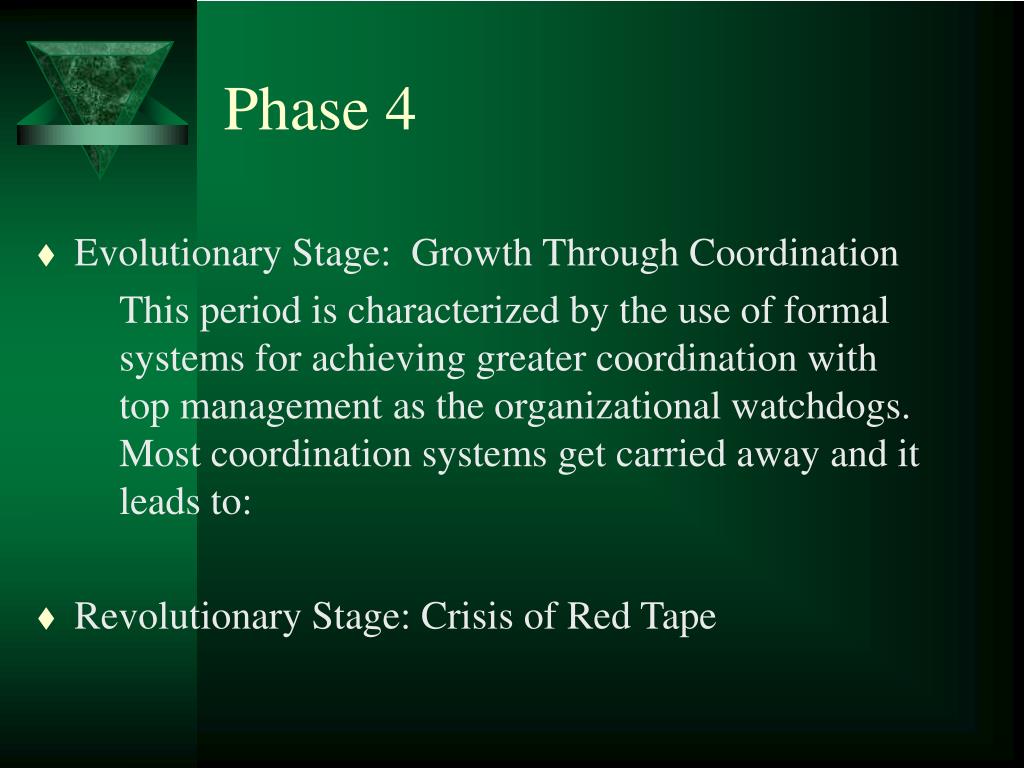 Phase 4

♦ Evolutionary Stage: Growth Through Coordination

This period is characterized by the use of formal systems for achieving greater coordination with top management as the organizational watchdogs. Most coordination systems get carried away and it leads to:

♦ Revolutionary Stage: Crisis of Red Tape